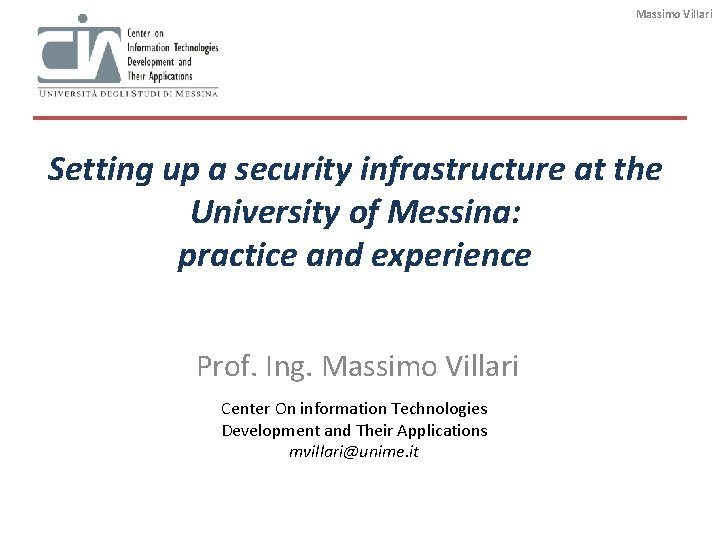 Massimo Villari

Center on
Information Technologies
Development and
Their Applications

UNIVERSITÀ DEGLI STUDI DI MESSINA

Setting up a security infrastructure at the University of Messina: practice and experience

Prof. Ing. Massimo Villari

Center On information Technologies Development and Their Applications
mvillari@unime.it